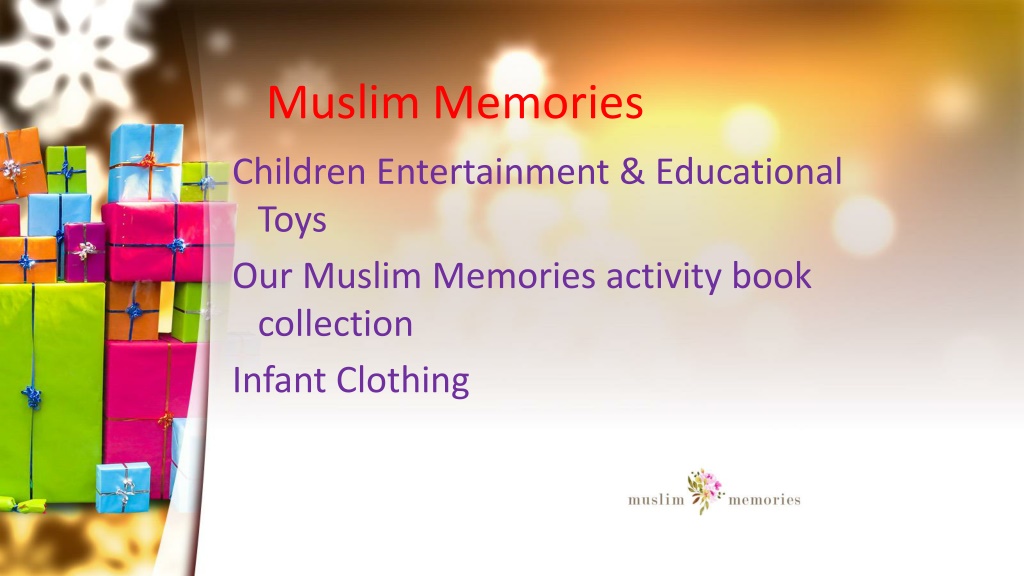 Muslim Memories

Children Entertainment & Educational Toys

Our Muslim Memories activity book collection

Infant Clothing

muslim memories